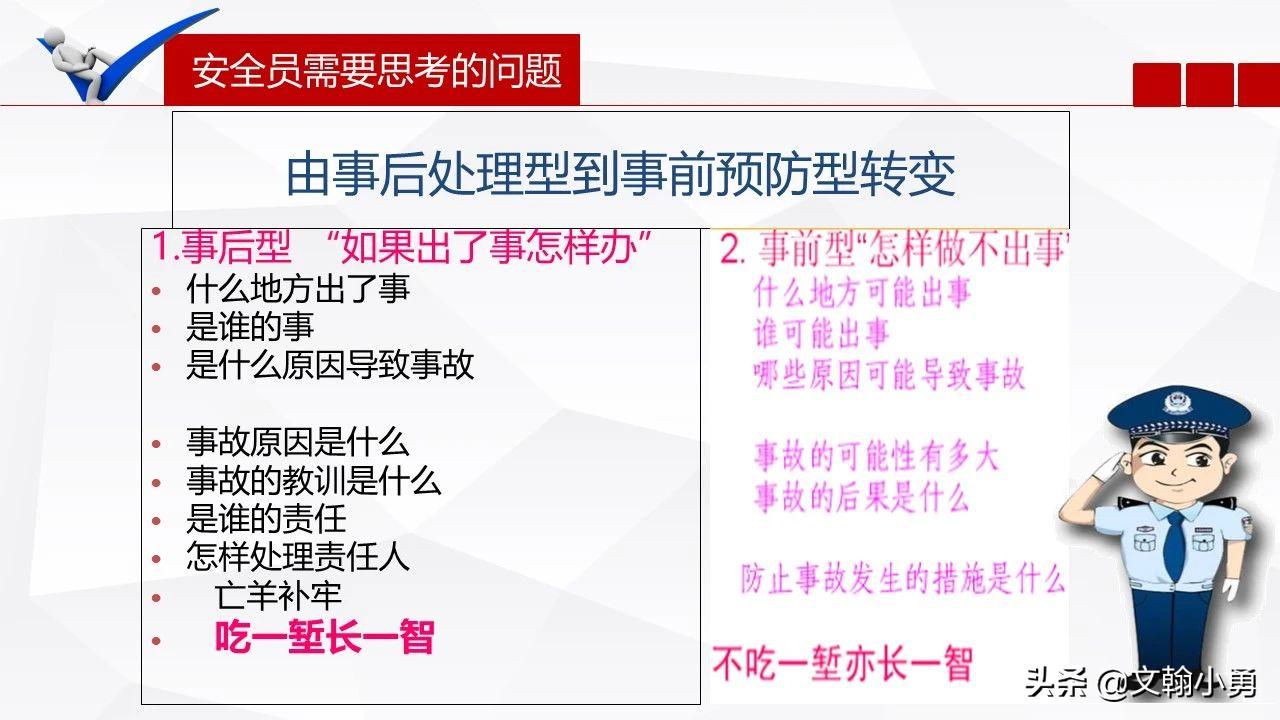 安全员需要思考的问题

由事后处理型到事前预防型转变

1.事后型 “如果出了事怎样办”
• 什么地方出了事
• 是谁的事
• 是什么原因导致事故

• 事故原因是什么
• 事故的教训是什么
• 是谁的责任
• 怎样处理责任人
• 亡羊补牢
• 吃一堑长一智

2. 事前型“怎样做不出事”
什么地方可能出事
谁可能出事
哪些原因可能导致事故

事故的可能性有多大
事故的后果是什么

防止事故发生的措施是什么

不吃一堑亦长一智

头条 @文翰小勇